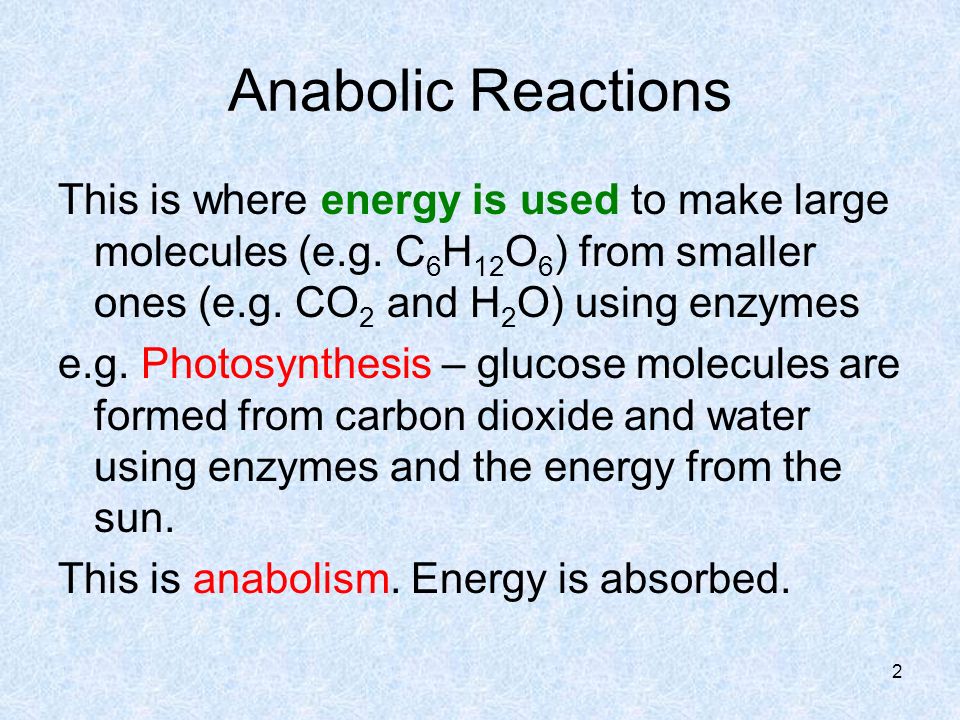 Anabolic Reactions

This is where energy is used to make large molecules (e.g. $C_6H_{12}O_6$) from smaller ones (e.g. $CO_2$ and $H_2O$) using enzymes

e.g. Photosynthesis – glucose molecules are formed from carbon dioxide and water using enzymes and the energy from the sun.

This is anabolism. Energy is absorbed.

2